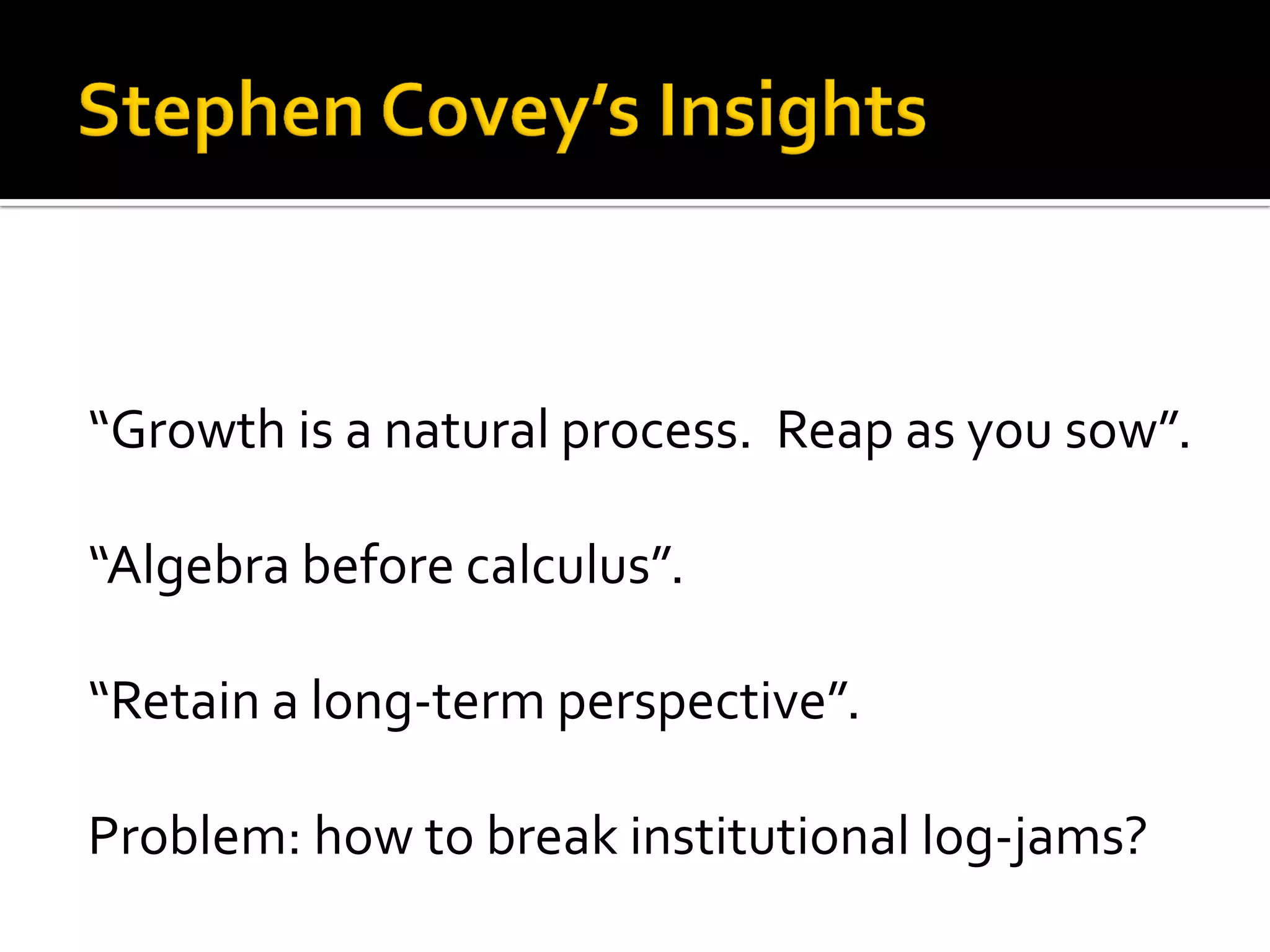 Stephen Covey's Insights

"Growth is a natural process.  Reap as you sow".

"Algebra before calculus".

"Retain a long-term perspective".

Problem: how to break institutional log-jams?